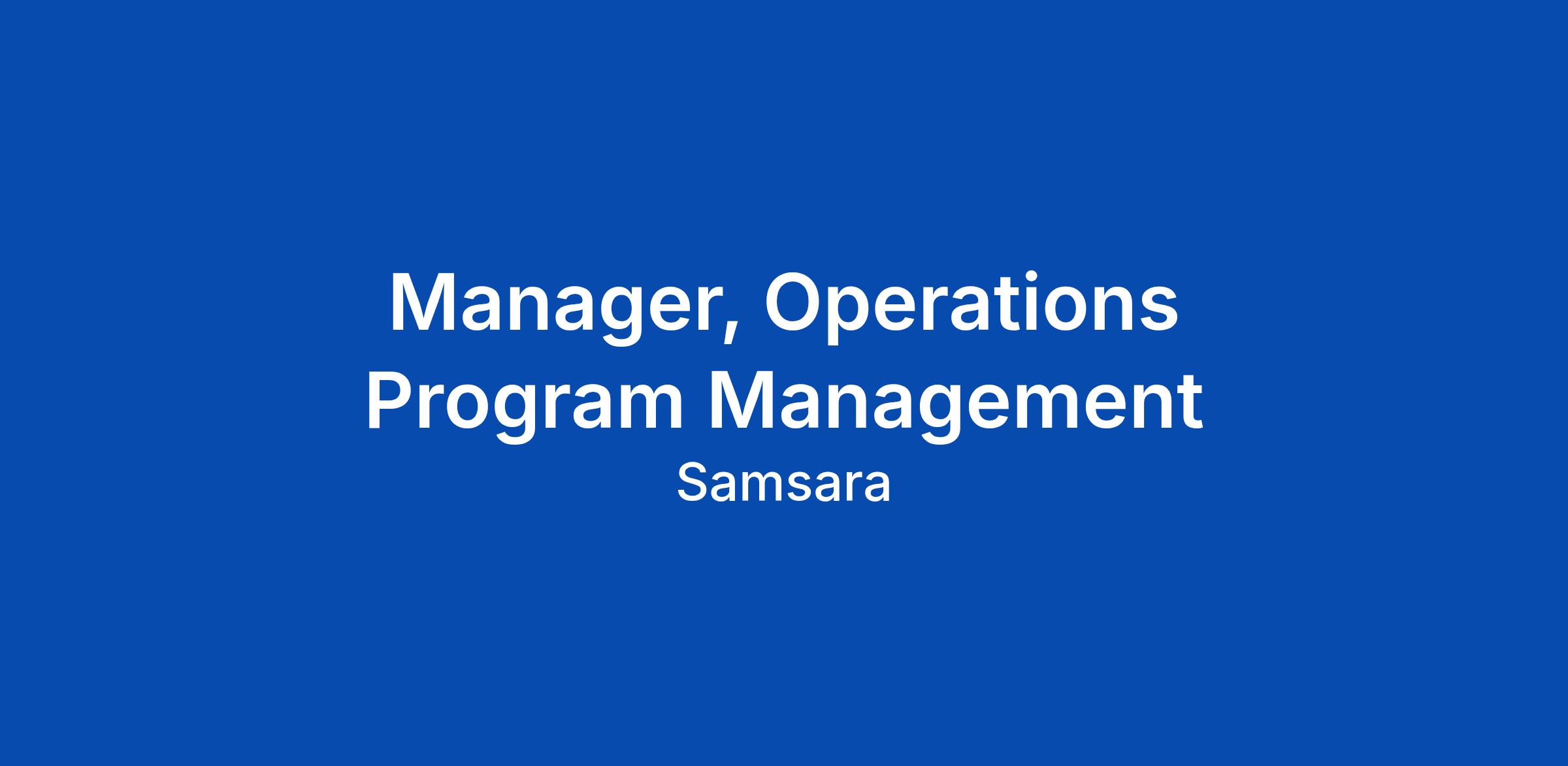 Manager, Operations Program Management

Samsara